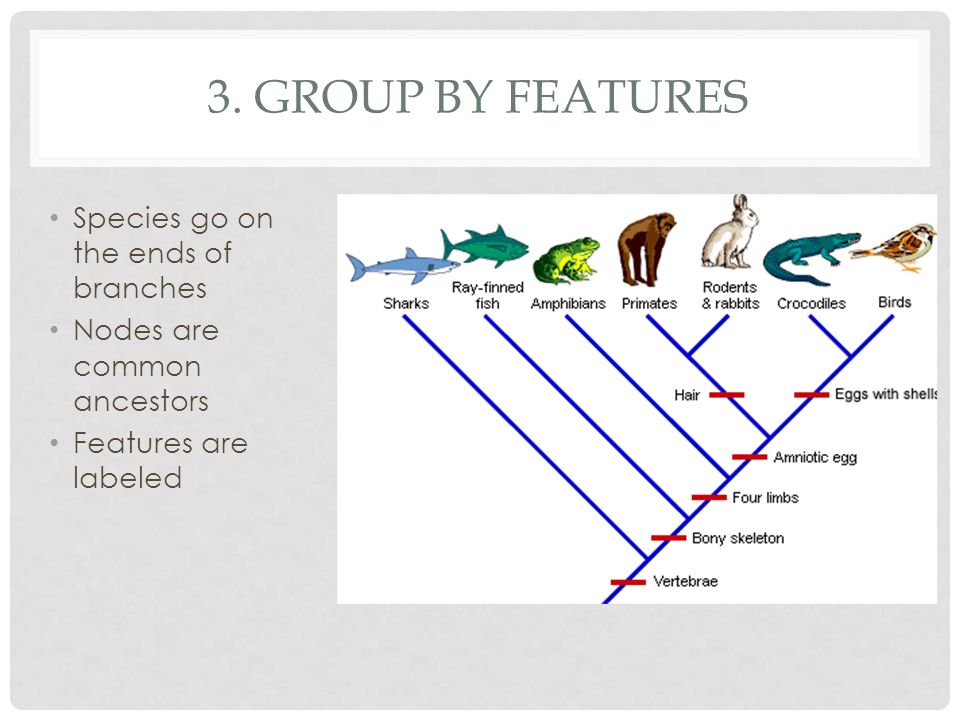 3. GROUP BY FEATURES

• Species go on the ends of branches
• Nodes are common ancestors
• Features are labeled

Sharks
Ray-finned fish
Amphibians
Primates
Rodents & rabbits
Crocodiles
Birds
Hair
Eggs with shells
Amniotic egg
Four limbs
Bony skeleton
Vertebrae